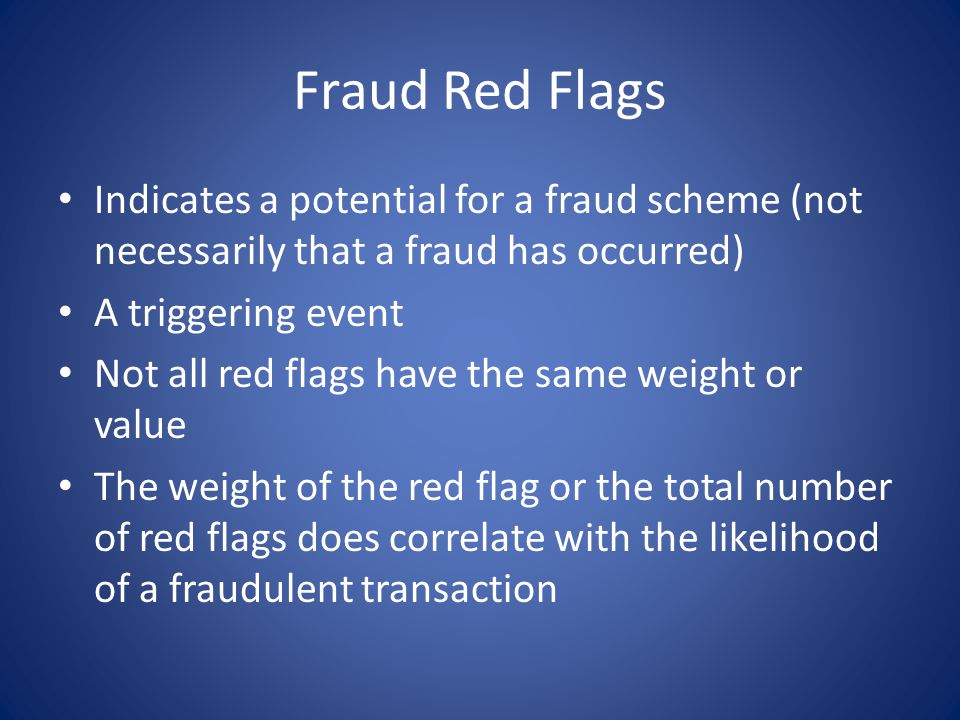 Fraud Red Flags

• Indicates a potential for a fraud scheme (not necessarily that a fraud has occurred)
• A triggering event
• Not all red flags have the same weight or value
• The weight of the red flag or the total number of red flags does correlate with the likelihood of a fraudulent transaction